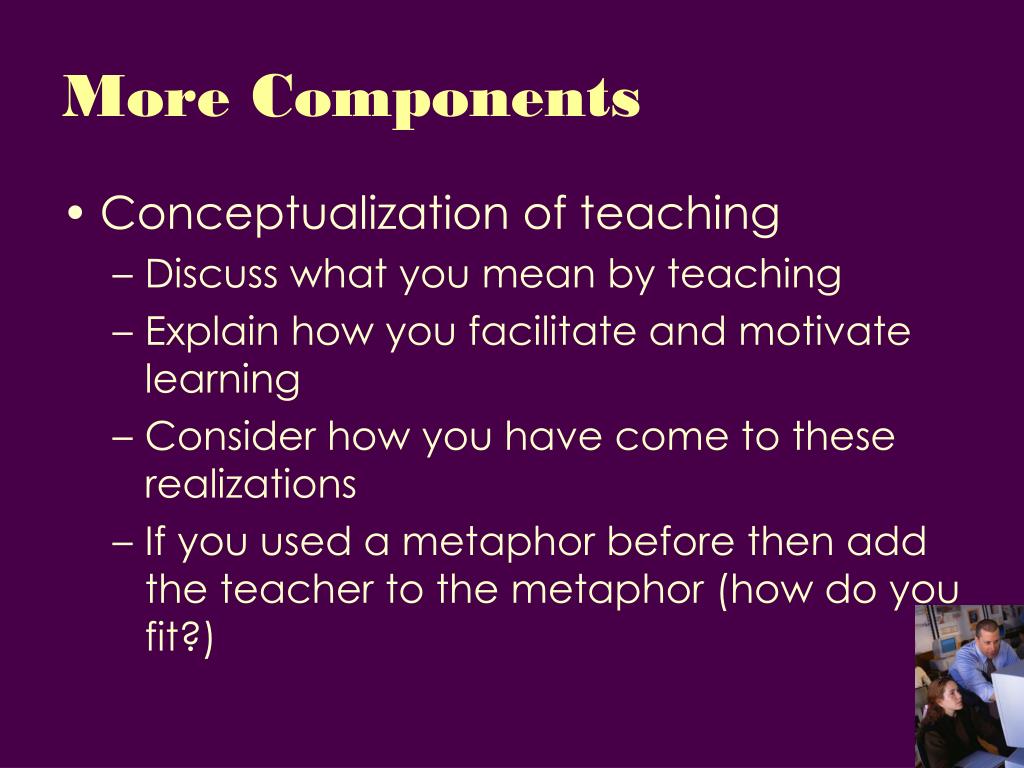 More Components

• Conceptualization of teaching
– Discuss what you mean by teaching
– Explain how you facilitate and motivate learning
– Consider how you have come to these realizations
– If you used a metaphor before then add the teacher to the metaphor (how do you fit?)